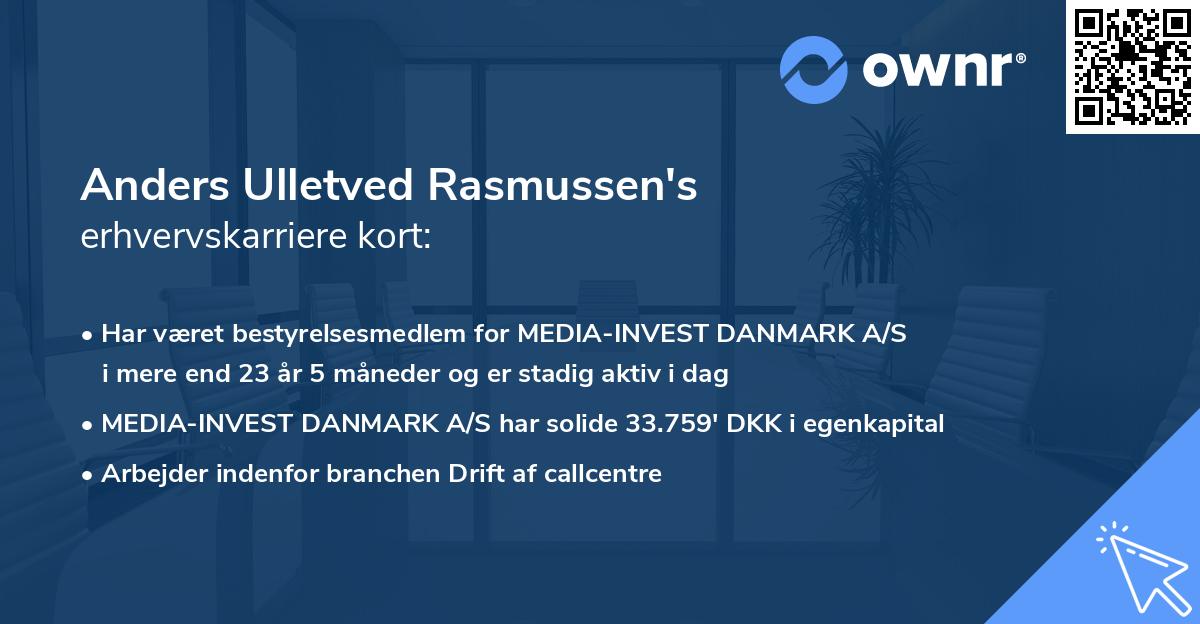 ownr®

Anders Ulletved Rasmussen's
erhvervskarriere kort:

• Har været bestyrelsesmedlem for MEDIA-INVEST DANMARK A/S i mere end 23 år 5 måneder og er stadig aktiv i dag
• MEDIA-INVEST DANMARK A/S har solide 33.759' DKK i egenkapital
• Arbejder indenfor branchen Drift af callcentre